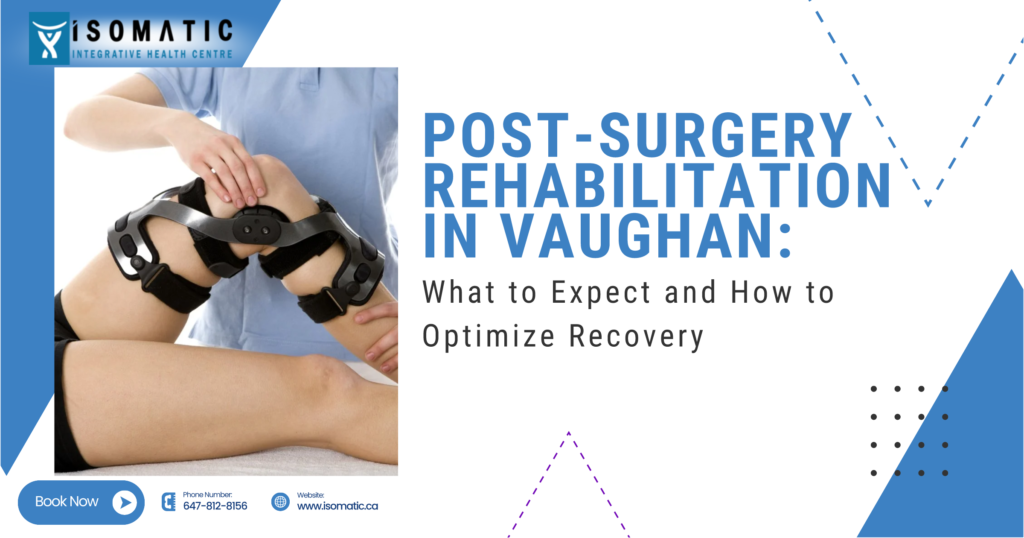 iSOMATIC
INTEGRATIVE HEALTH CENTRE

POST-SURGERY REHABILITATION IN VAUGHAN:
What to Expect and How to Optimize Recovery

Book Now

Phone Number:
647-812-8156

Website:
www.isomatic.ca